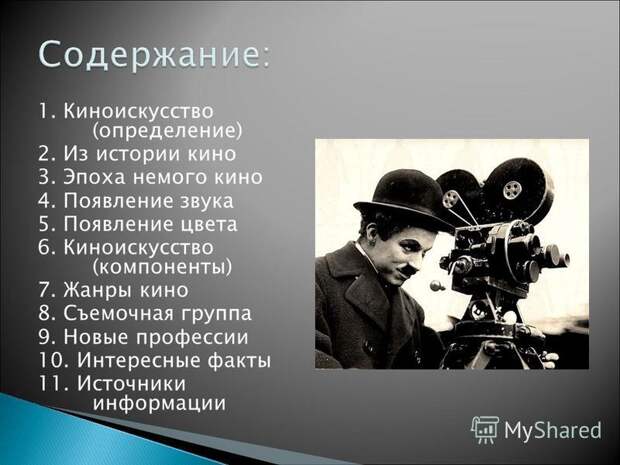 Содержание:

1. Киноискусство (определение)
2. Из истории кино
3. Эпоха немого кино
4. Появление звука
5. Появление цвета
6. Киноискусство (компоненты)
7. Жанры кино
8. Съемочная группа
9. Новые профессии
10. Интересные факты
11. Источники информации

MyShared